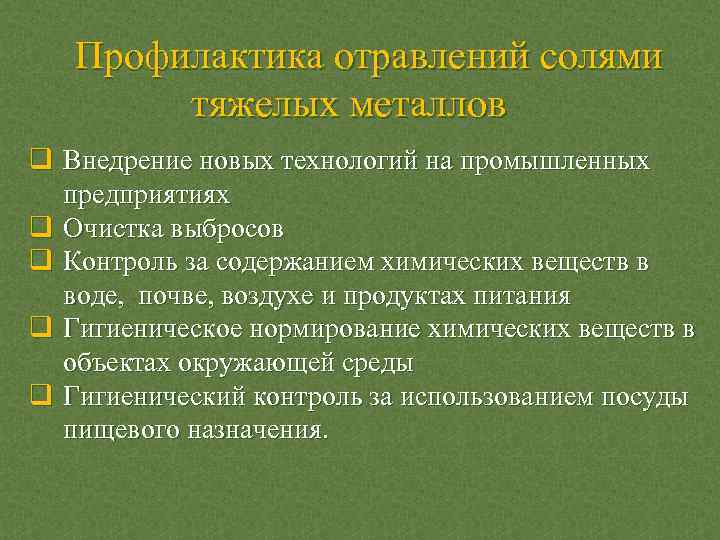 Профилактика отравлений солями тяжелых металлов

❑ Внедрение новых технологий на промышленных предприятиях
❑ Очистка выбросов
❑ Контроль за содержанием химических веществ в воде, почве, воздухе и продуктах питания
❑ Гигиеническое нормирование химических веществ в объектах окружающей среды
❑ Гигиенический контроль за использованием посуды пищевого назначения.